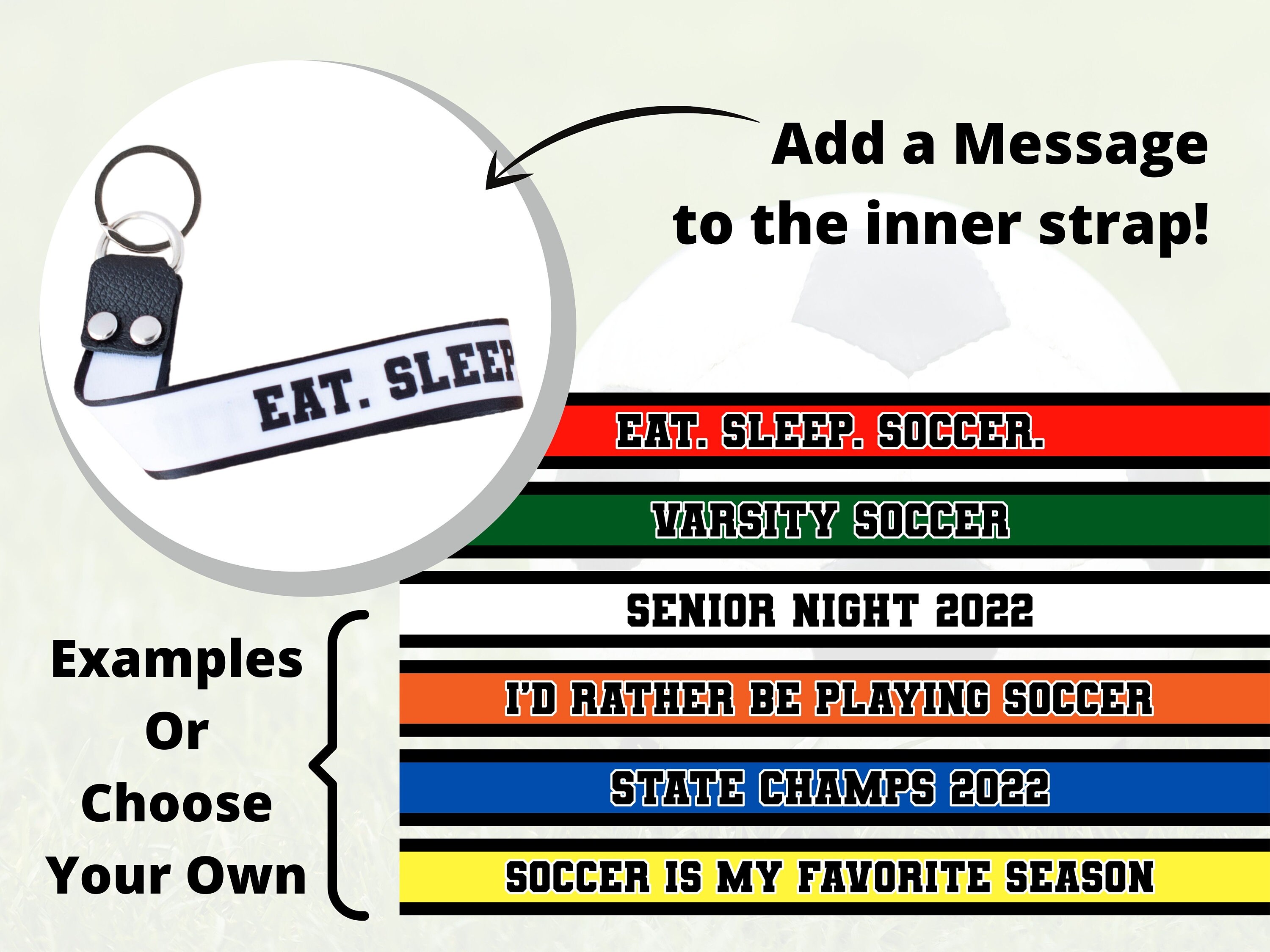 Add a Message to the inner strap!

EAT. SLEEP

EAT. SLEEP. SOCCER.

VARSITY SOCCER

SENIOR NIGHT 2022

I'D RATHER BE PLAYING SOCCER

STATE CHAMPS 2022

SOCCER IS MY FAVORITE SEASON

Examples Or Choose Your Own